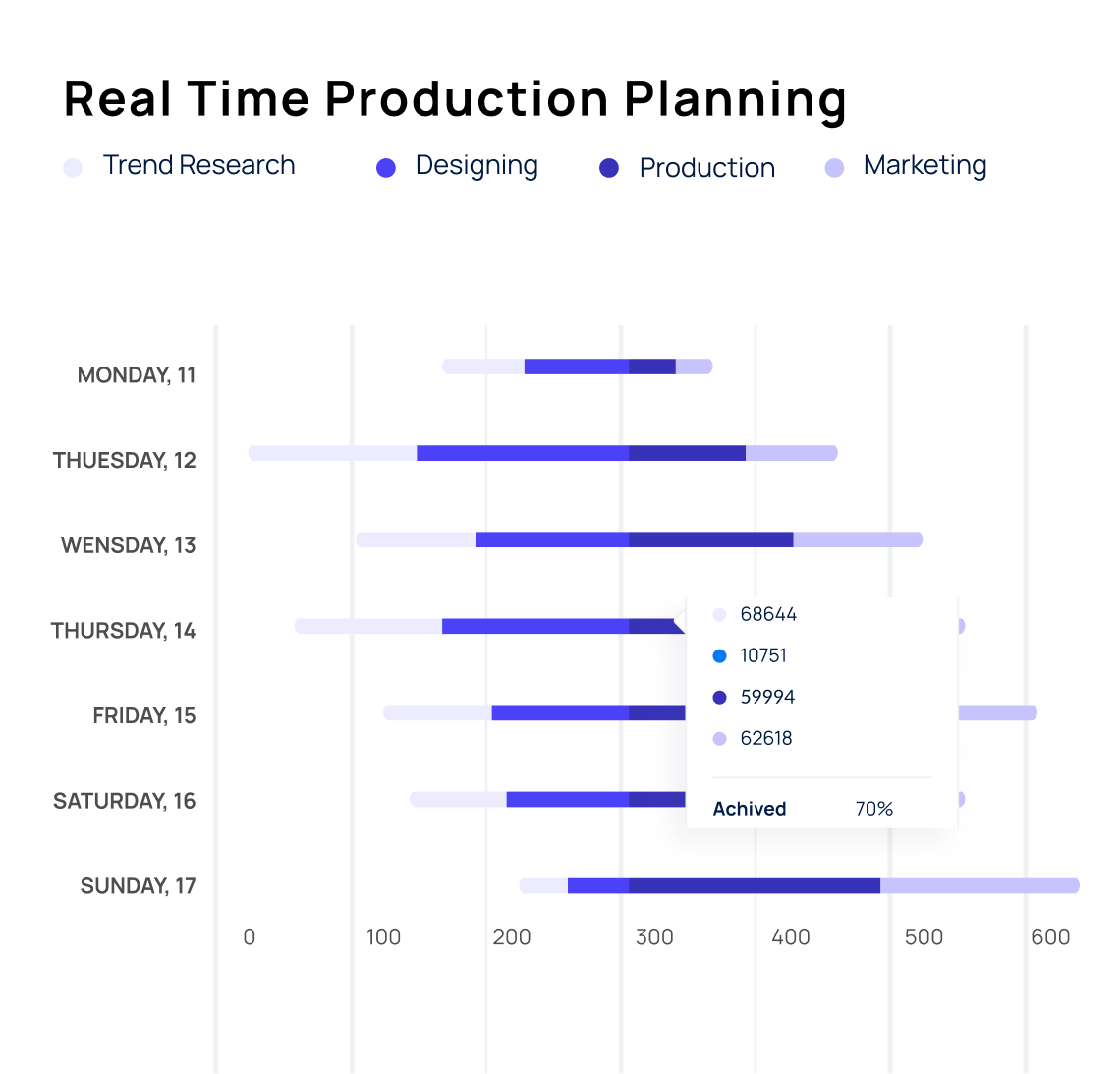 Real Time Production Planning

Trend Research
Designing
Production
Marketing

MONDAY, 11
THUESDAY, 12
WENSDAY, 13
THURSDAY, 14
FRIDAY, 15
SATURDAY, 16
SUNDAY, 17

68644
10751
59994
62618
Achived 70%

0
100
200
300
400
500
600